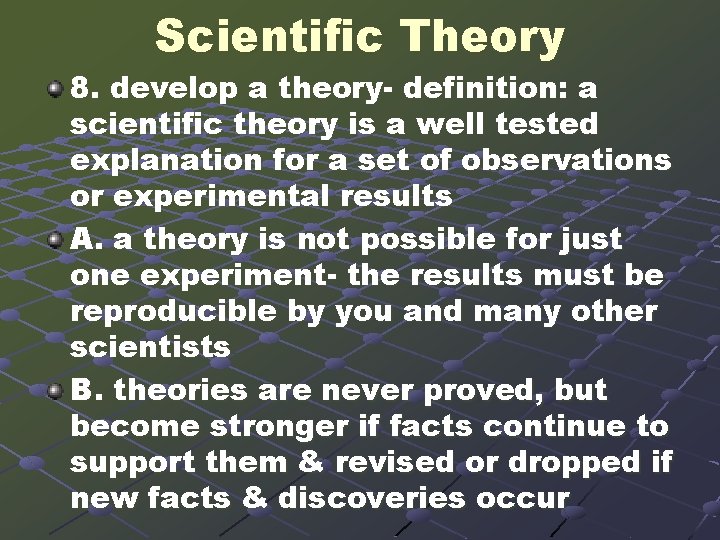 Scientific Theory

8. develop a theory- definition: a scientific theory is a well tested explanation for a set of observations or experimental results

A. a theory is not possible for just one experiment- the results must be reproducible by you and many other scientists

B. theories are never proved, but become stronger if facts continue to support them & revised or dropped if new facts & discoveries occur